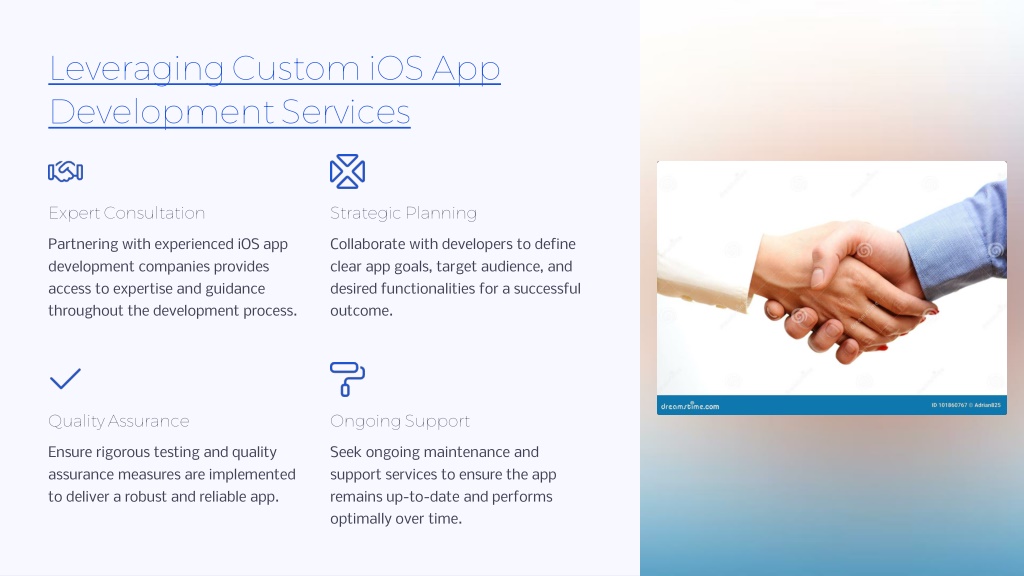 Leveraging Custom iOS App Development Services

Expert Consultation

Partnering with experienced iOS app development companies provides access to expertise and guidance throughout the development process.

Strategic Planning

Collaborate with developers to define clear app goals, target audience, and desired functionalities for a successful outcome.

Quality Assurance

Ensure rigorous testing and quality assurance measures are implemented to deliver a robust and reliable app.

Ongoing Support

Seek ongoing maintenance and support services to ensure the app remains up-to-date and performs optimally over time.

dreamstime.com

ID 101860767 © Adrian825